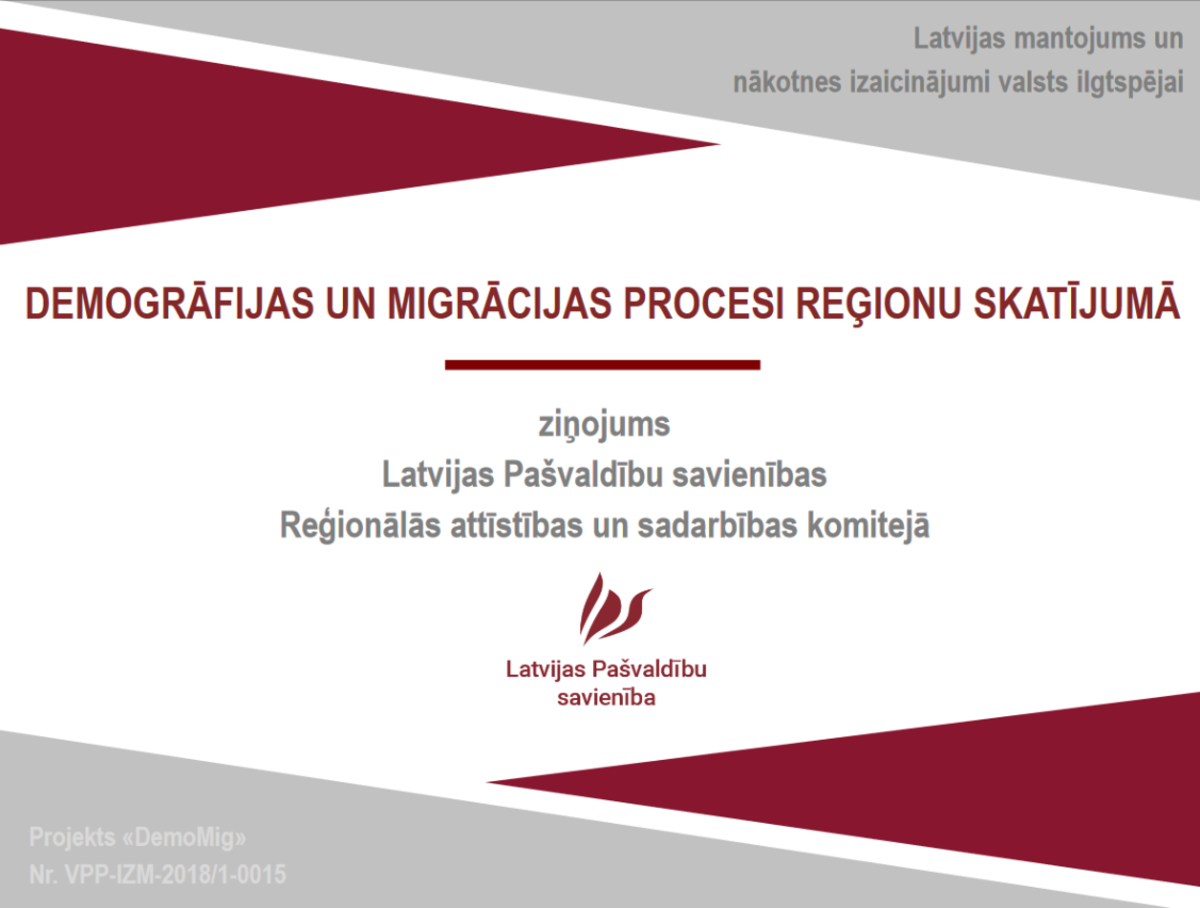 Latvijas mantojums un nākotnes izaicinājumi valsts ilgtspējai

DEMOGRĀFIJAS UN MIGRĀCIJAS PROCESI REĢIONU SKATĪJUMĀ

ziņojums
Latvijas Pašvaldību savienības
Reģionālās attīstības un sadarbības komitejā

Latvijas Pašvaldību savienība

Projekts «DemoMig»
Nr. VPP-IZM-2018/1-0015